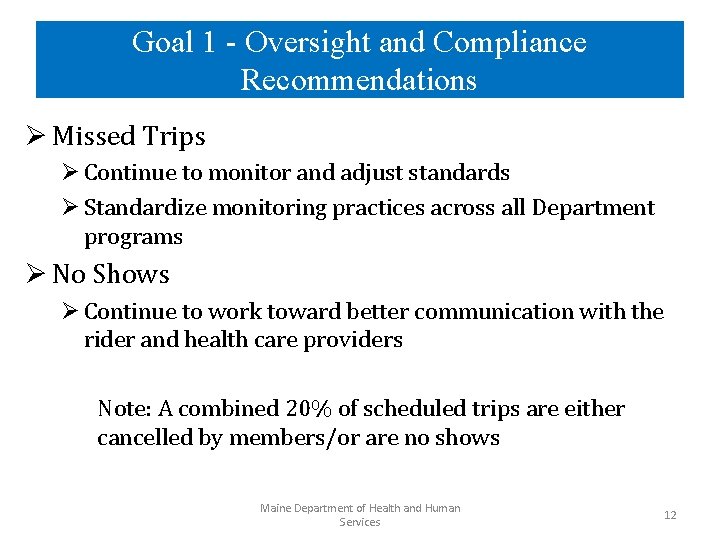 Goal 1 - Oversight and Compliance Recommendations

➢ Missed Trips

➢ Continue to monitor and adjust standards

➢ Standardize monitoring practices across all Department programs

➢ No Shows

➢ Continue to work toward better communication with the rider and health care providers

Note: A combined 20% of scheduled trips are either cancelled by members/or are no shows

Maine Department of Health and Human Services

12